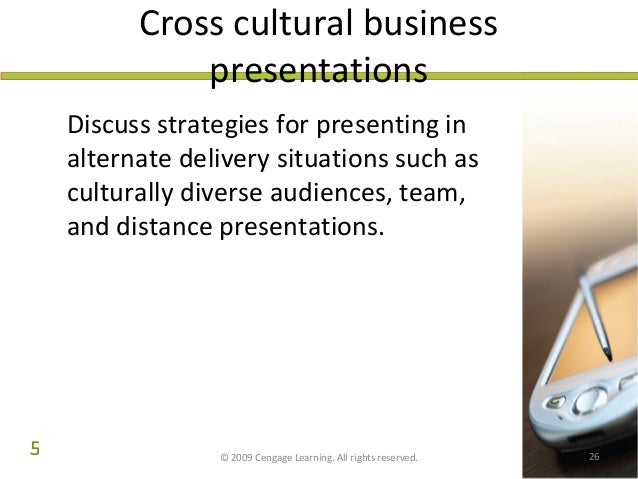 Cross cultural business presentations

Discuss strategies for presenting in alternate delivery situations such as culturally diverse audiences, team, and distance presentations.

5

© 2009 Cengage Learning. All rights reserved.

26